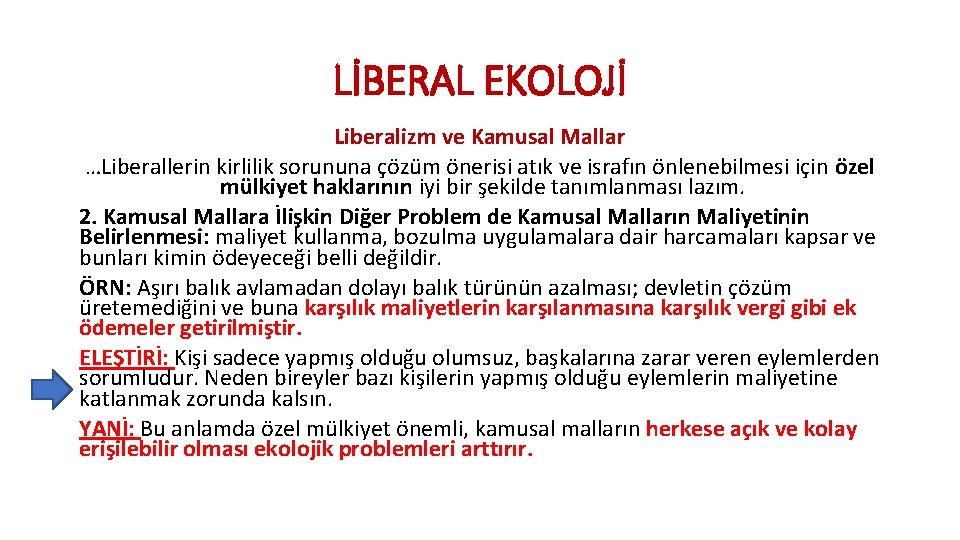 LİBERAL EKOLOJİ

Liberalizm ve Kamusal Mallar

…Liberallerin kirlilik sorununa çözüm önerisi atık ve israfın önlenebilmesi için özel mülkiyet haklarının iyi bir şekilde tanımlanması lazım.

2. Kamusal Mallara İlişkin Diğer Problem de Kamusal Malların Maliyetinin Belirlenmesi: maliyet kullanma, bozulma uygulamalara dair harcamaları kapsar ve bunları kimin ödeyeceği belli değildir.

ÖRN: Aşırı balık avlamadan dolayı balık türünün azalması; devletin çözüm üretemediğini ve buna karşılık maliyetlerin karşılanmasına karşılık vergi gibi ek ödemeler getirilmiştir.

ELEŞTİRİ: Kişi sadece yapmış olduğu olumsuz, başkalarına zarar veren eylemlerden sorumludur. Neden bireyler bazı kişilerin yapmış olduğu eylemlerin maliyetine katlanmak zorunda kalsın.

YANİ: Bu anlamda özel mülkiyet önemli, kamusal malların herkese açık ve kolay erişilebilir olması ekolojik problemleri arttırır.